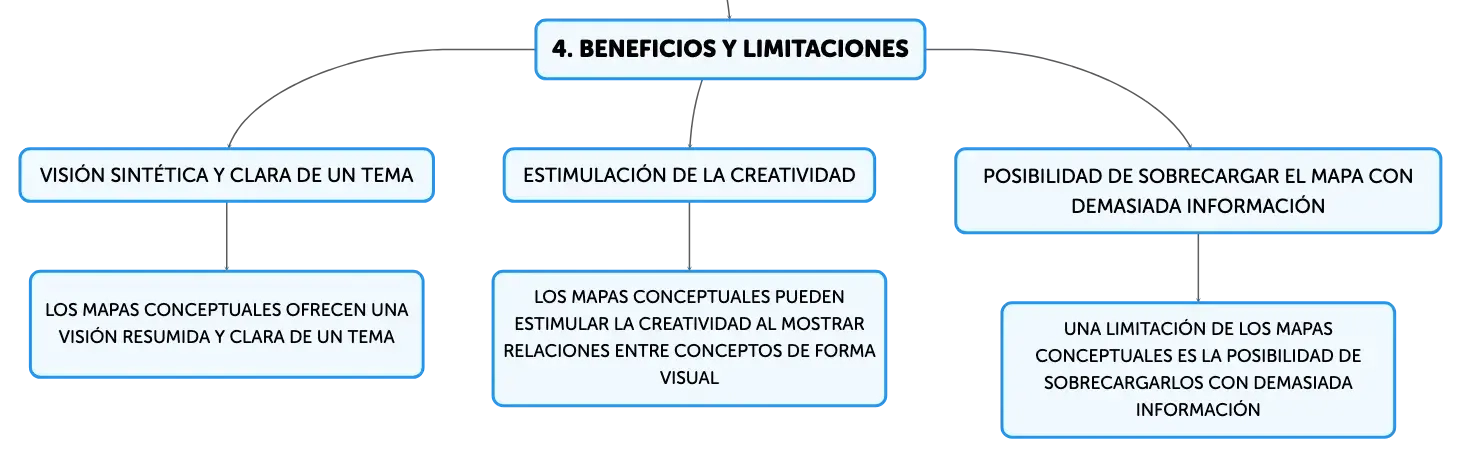 4. BENEFICIOS Y LIMITACIONES

VISIÓN SINTÉTICA Y CLARA DE UN TEMA

LOS MAPAS CONCEPTUALES OFRECEN UNA VISIÓN RESUMIDA Y CLARA DE UN TEMA

ESTIMULACIÓN DE LA CREATIVIDAD

LOS MAPAS CONCEPTUALES PUEDEN ESTIMULAR LA CREATIVIDAD AL MOSTRAR RELACIONES ENTRE CONCEPTOS DE FORMA VISUAL

POSIBILIDAD DE SOBRECARGAR EL MAPA CON DEMASIADA INFORMACIÓN

UNA LIMITACIÓN DE LOS MAPAS CONCEPTUALES ES LA POSIBILIDAD DE SOBRECARGARLOS CON DEMASIADA INFORMACIÓN